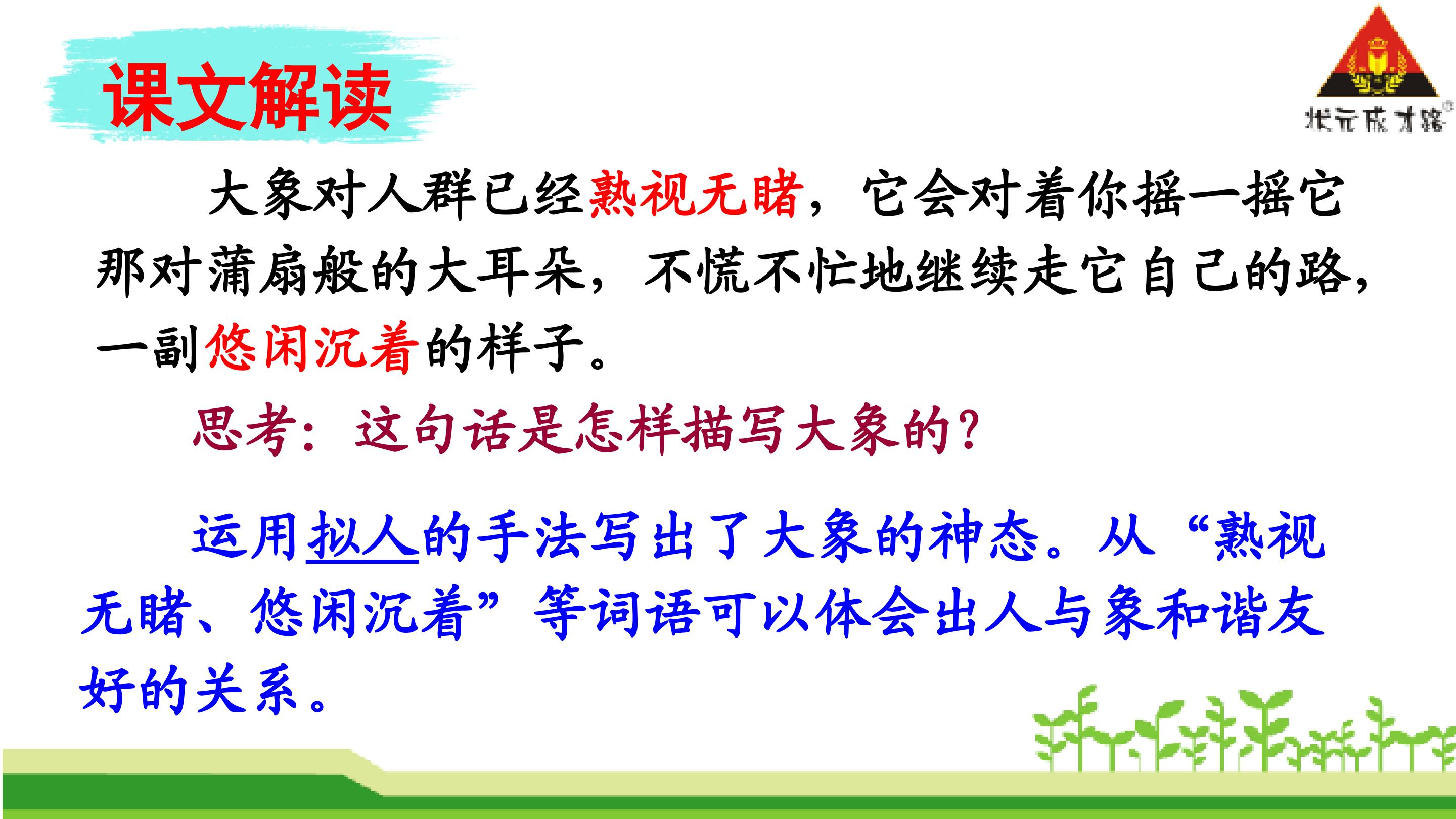 课文解读

状元成才路

大象对人群已经熟视无睹，它会对着你摇一摇它那对蒲扇般的大耳朵，不慌不忙地继续走它自己的路，一副悠闲沉着的样子。

思考：这句话是怎样描写大象的？

运用拟人的手法写出了大象的神态。从“熟视无睹、悠闲沉着”等词语可以体会出人与象和谐友好的关系。